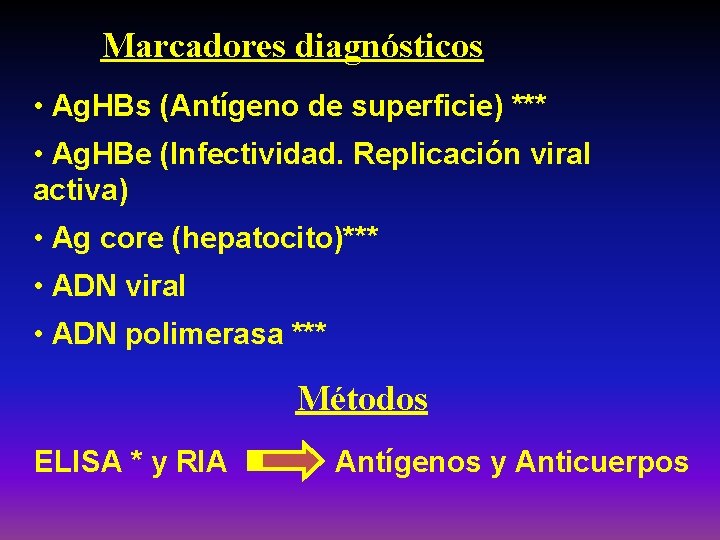 Marcadores diagnósticos

• AgHBs (Antígeno de superficie) ***

• AgHBe (Infectividad. Replicación viral activa)

• Ag core (hepatocito)***

• ADN viral

• ADN polimerasa ***

Métodos

ELISA * y RIA Antígenos y Anticuerpos